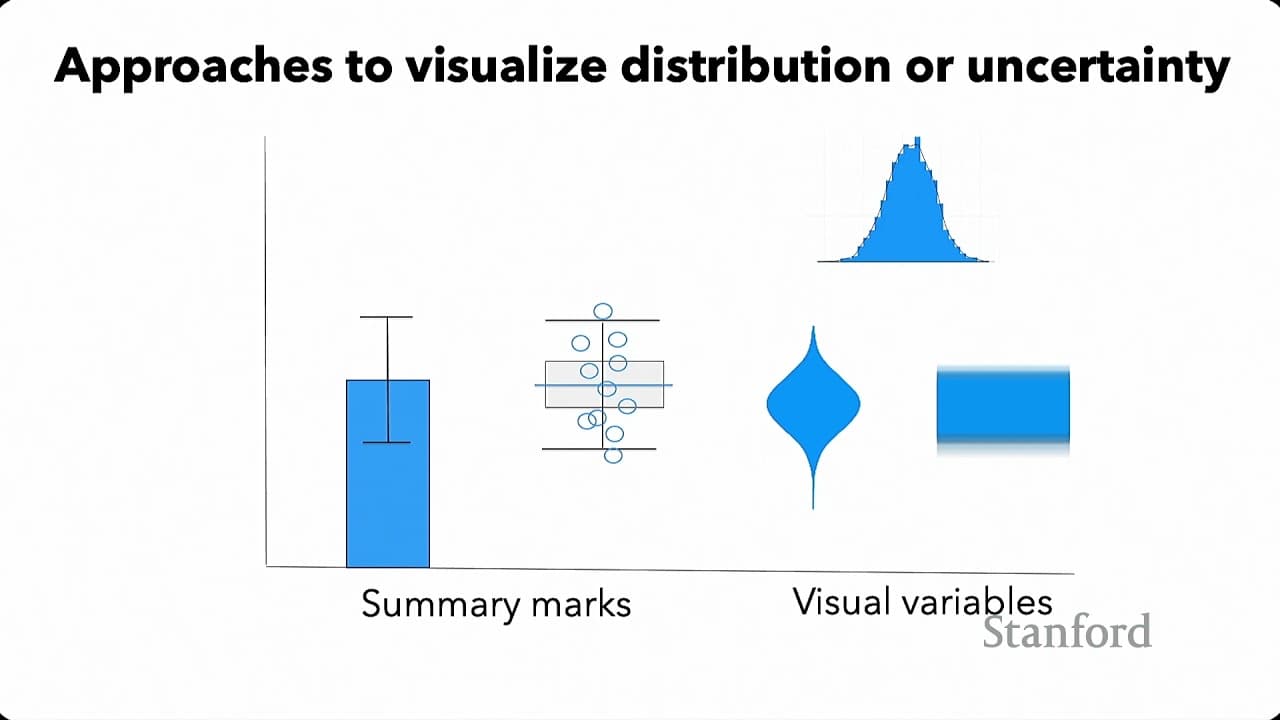 Approaches to visualize distribution or uncertainty

Summary marks

Visual variables

Stanford